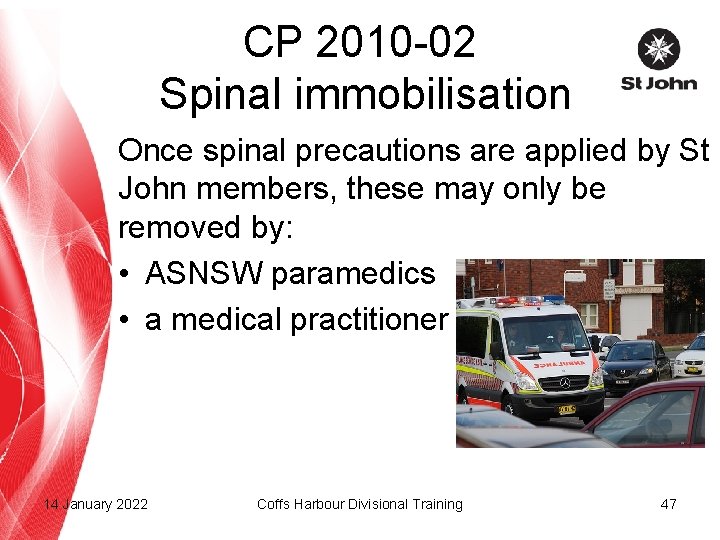 CP 2010-02
Spinal immobilisation

St John

Once spinal precautions are applied by St John members, these may only be removed by:
• ASNSW paramedics
• a medical practitioner

AMBULANCE

14 January 2022 Coffs Harbour Divisional Training 47